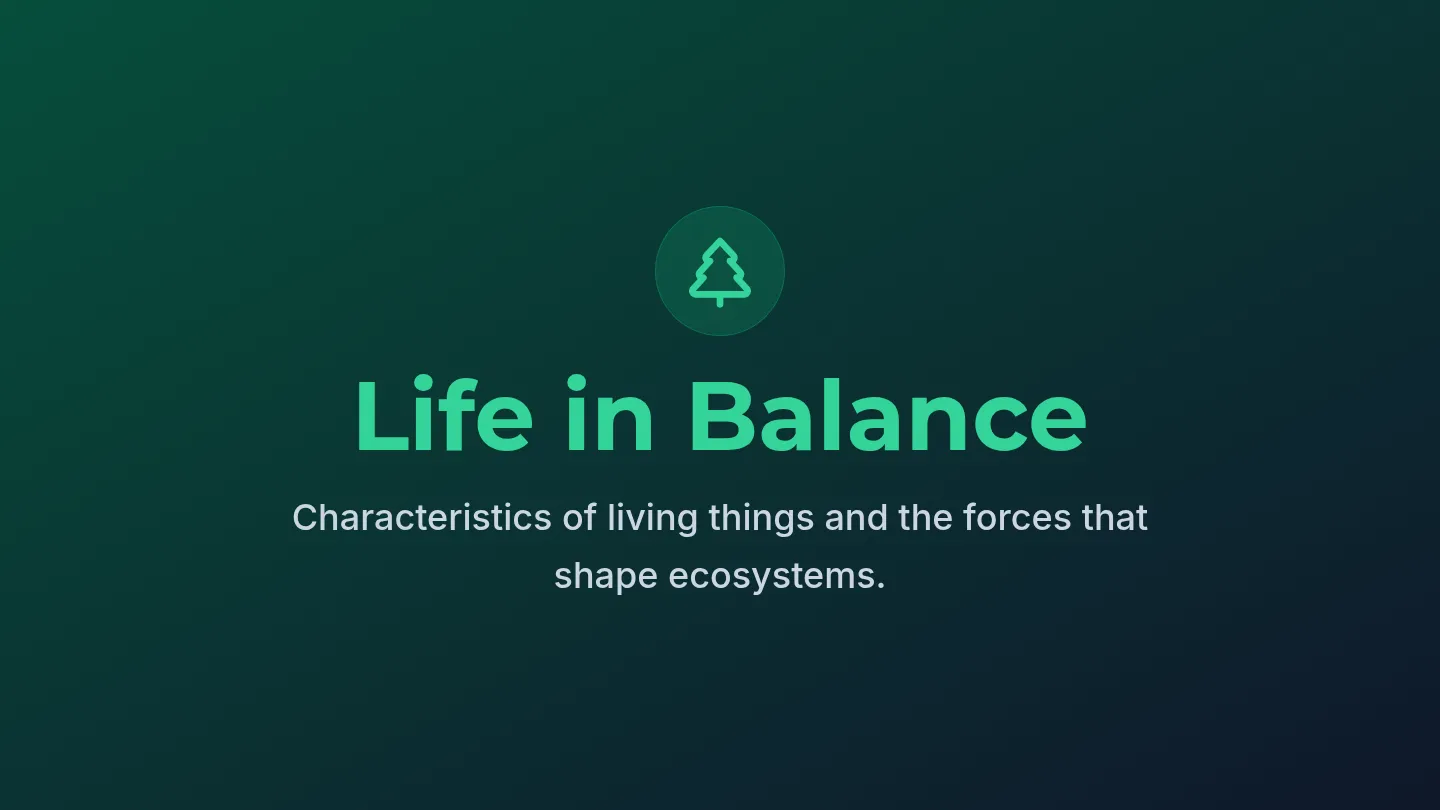 Life in Balance

Characteristics of living things and the forces that shape ecosystems.